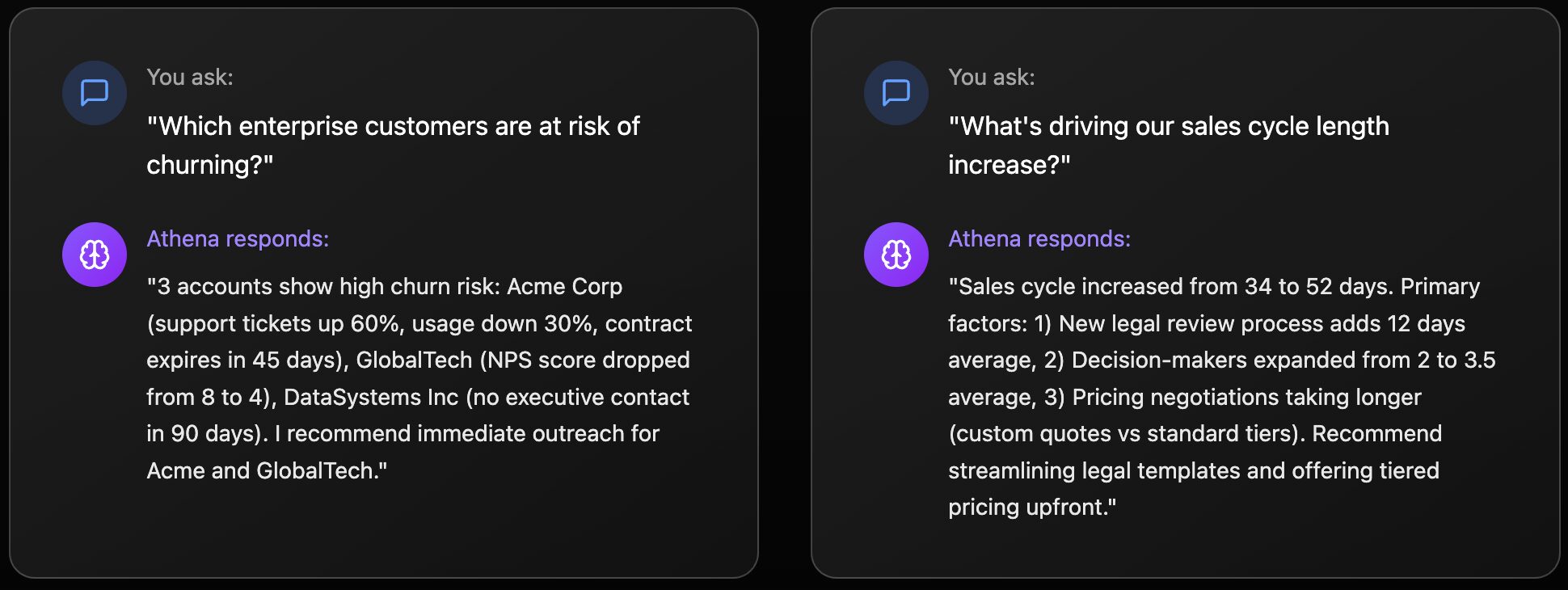 You ask:

"Which enterprise customers are at risk of churning?"

Athena responds:

"3 accounts show high churn risk: Acme Corp (support tickets up 60%, usage down 30%, contract expires in 45 days), GlobalTech (NPS score dropped from 8 to 4), DataSystems Inc (no executive contact in 90 days). I recommend immediate outreach for Acme and GlobalTech."

You ask:

"What's driving our sales cycle length increase?"

Athena responds:

"Sales cycle increased from 34 to 52 days. Primary factors: 1) New legal review process adds 12 days average, 2) Decision-makers expanded from 2 to 3.5 average, 3) Pricing negotiations taking longer (custom quotes vs standard tiers). Recommend streamlining legal templates and offering tiered pricing upfront."